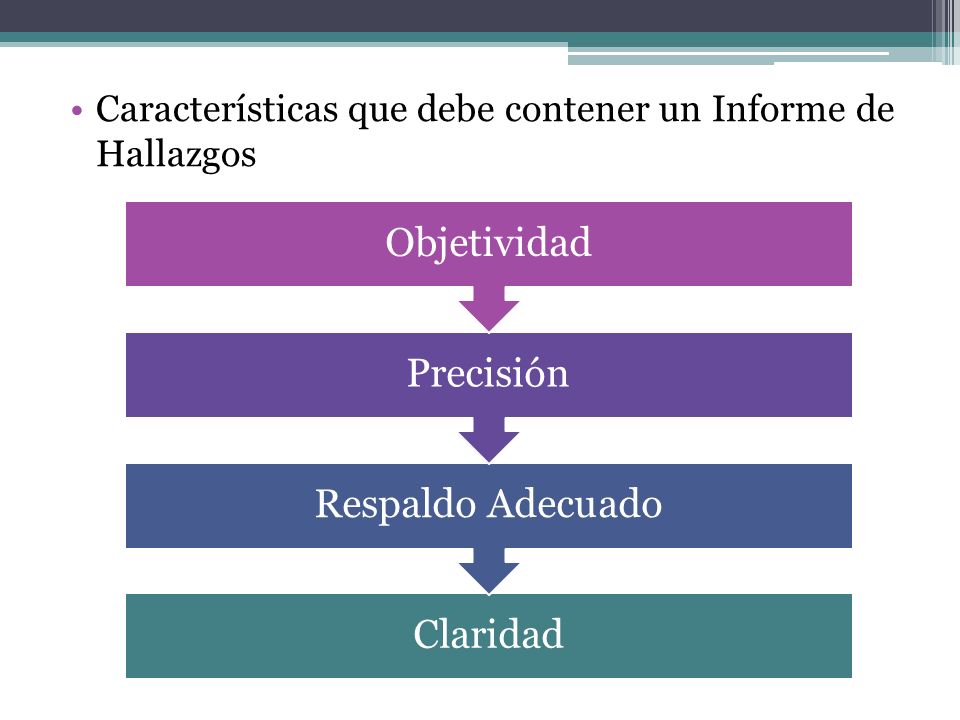 • Características que debe contener un Informe de Hallazgos

Objetividad

Precisión

Respaldo Adecuado

Claridad